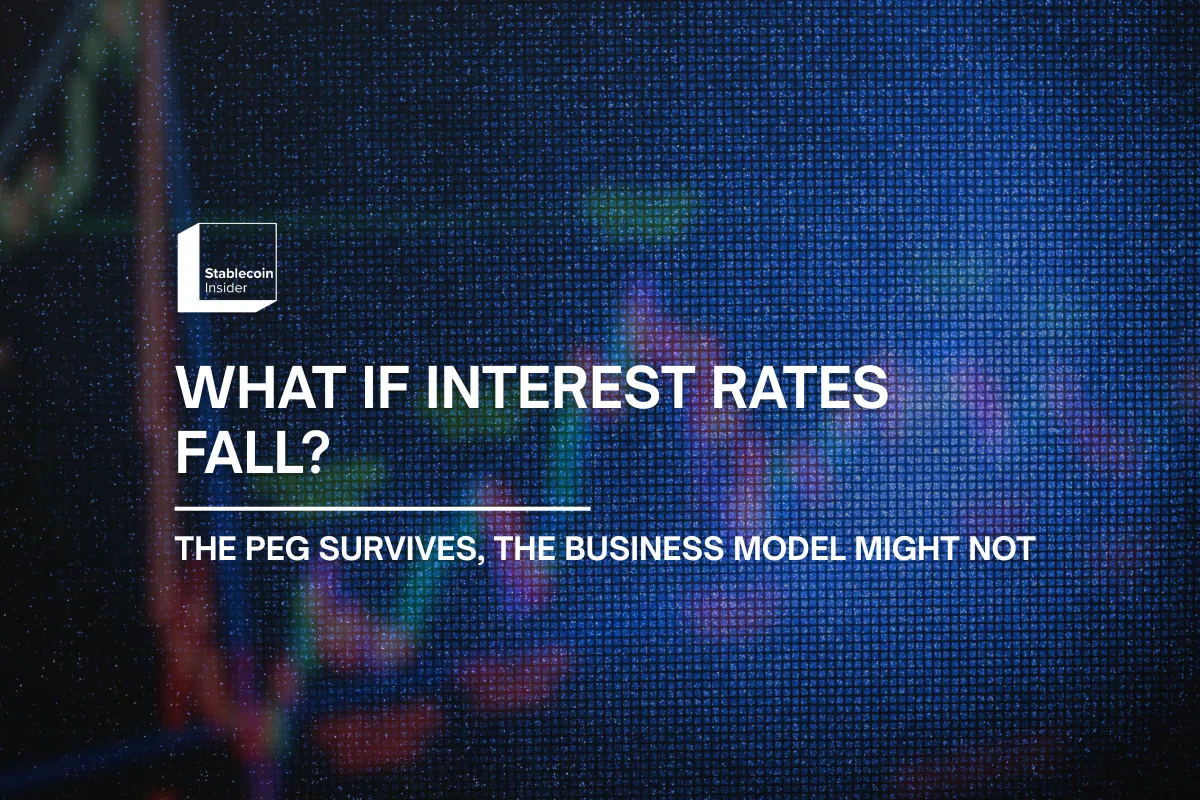 Stablecoin
Insider

WHAT IF INTEREST RATES FALL?

THE PEG SURVIVES, THE BUSINESS MODEL MIGHT NOT